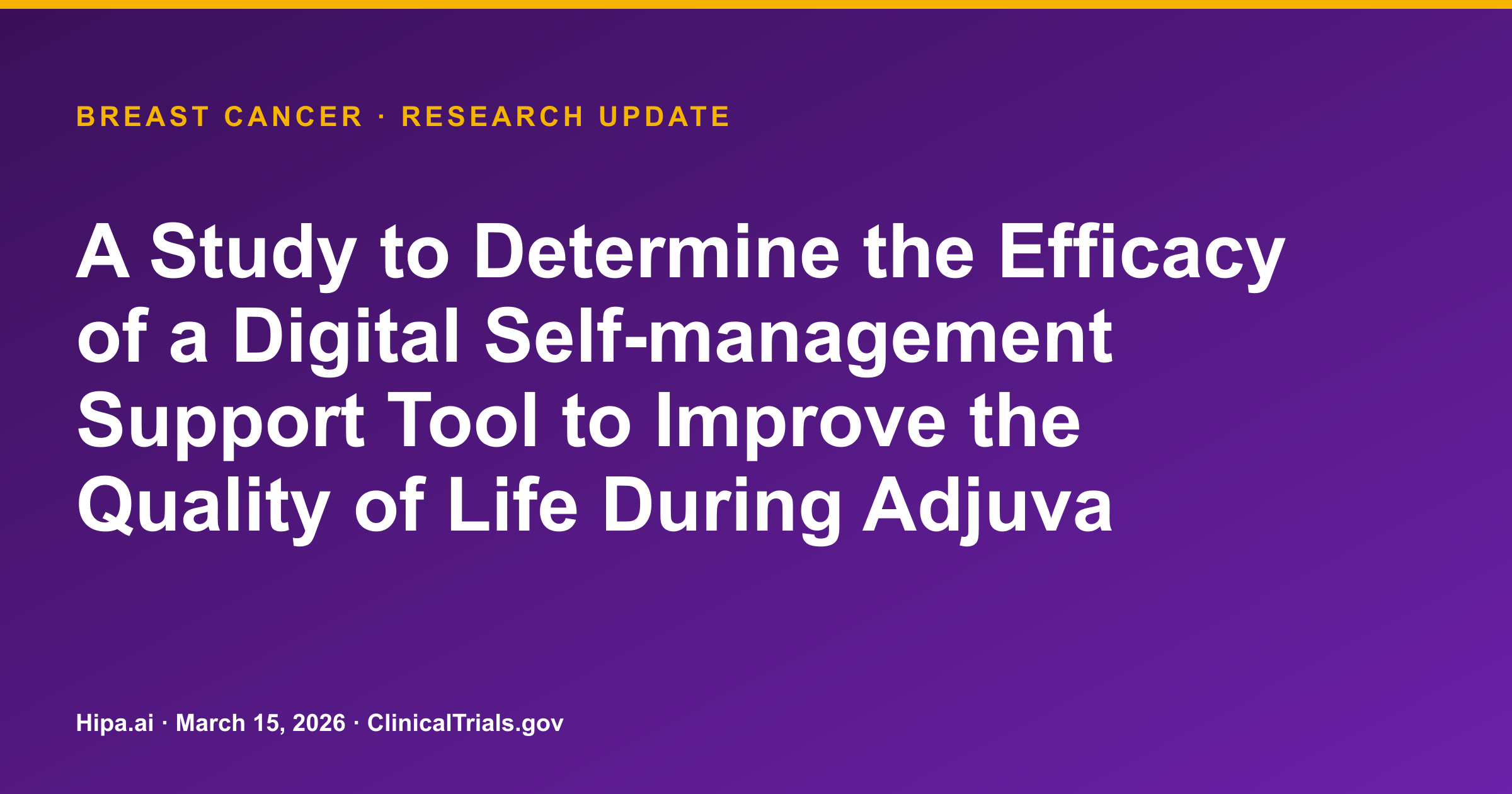 BREAST CANCER · RESEARCH UPDATE

A Study to Determine the Efficacy of a Digital Self-management Support Tool to Improve the Quality of Life During Adjuva

Hipa.ai · March 15, 2026 · ClinicalTrials.gov